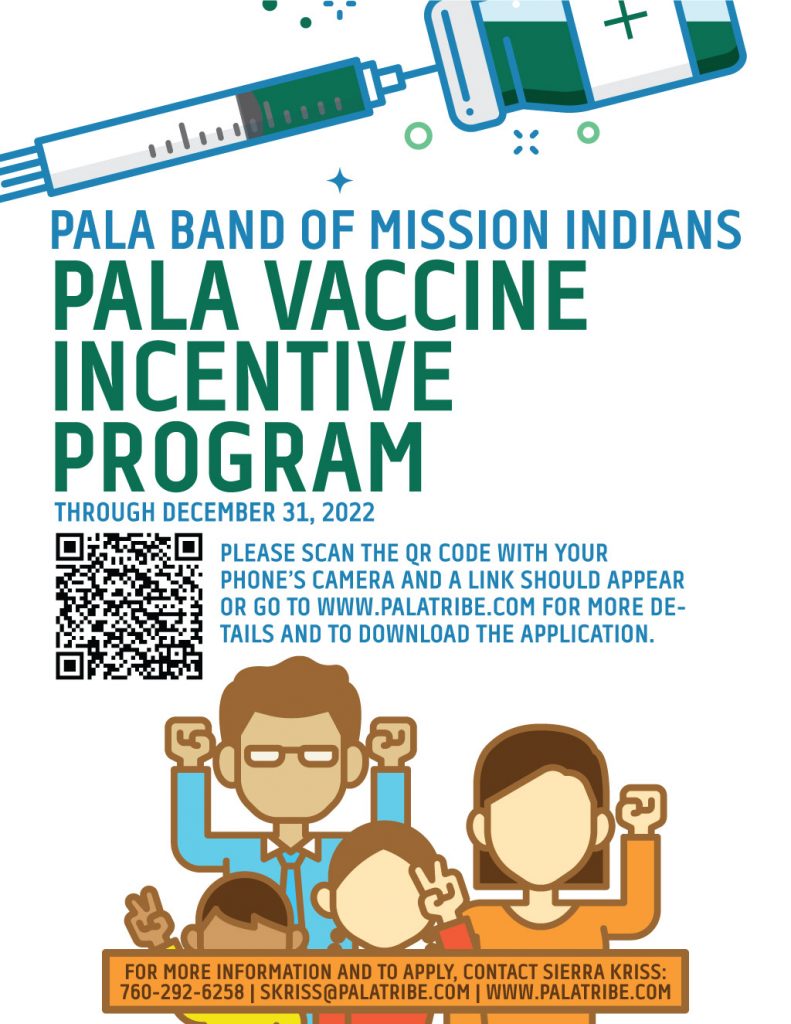 PALA BAND OF MISSION INDIANS

PALA VACCINE INCENTIVE PROGRAM

THROUGH DECEMBER 31, 2022

PLEASE SCAN THE QR CODE WITH YOUR PHONE'S CAMERA AND A LINK SHOULD APPEAR OR GO TO WWW.PALATRIBE.COM FOR MORE DETAILS AND TO DOWNLOAD THE APPLICATION.

FOR MORE INFORMATION AND TO APPLY, CONTACT SIERRA KRISS: 760-292-6258 | SKRISS@PALATRIBE.COM | WWW.PALATRIBE.COM